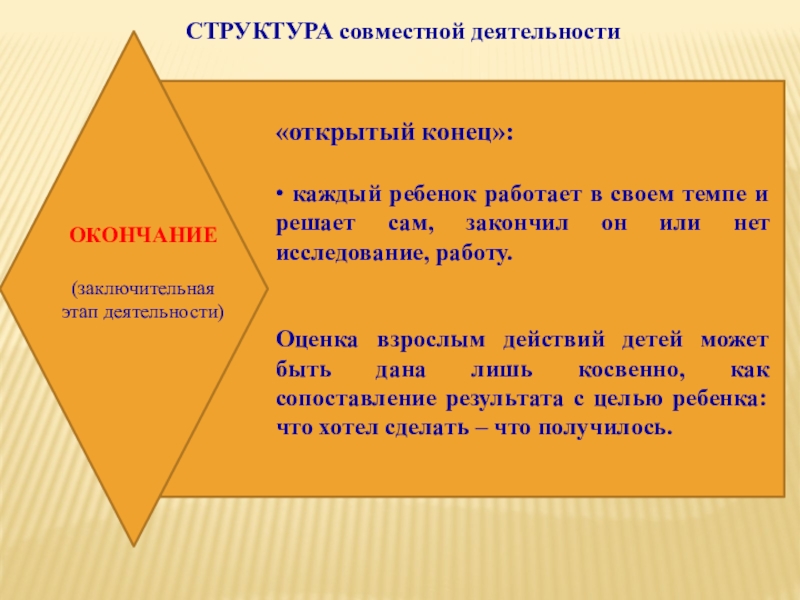 СТРУКТУРА совместной деятельности

ОКОНЧАНИЕ

(заключительная этап деятельности)

«открытый конец»:

• каждый ребенок работает в своем темпе и решает сам, закончил он или нет исследование, работу.

Оценка взрослым действий детей может быть дана лишь косвенно, как сопоставление результата с целью ребенка: что хотел сделать – что получилось.